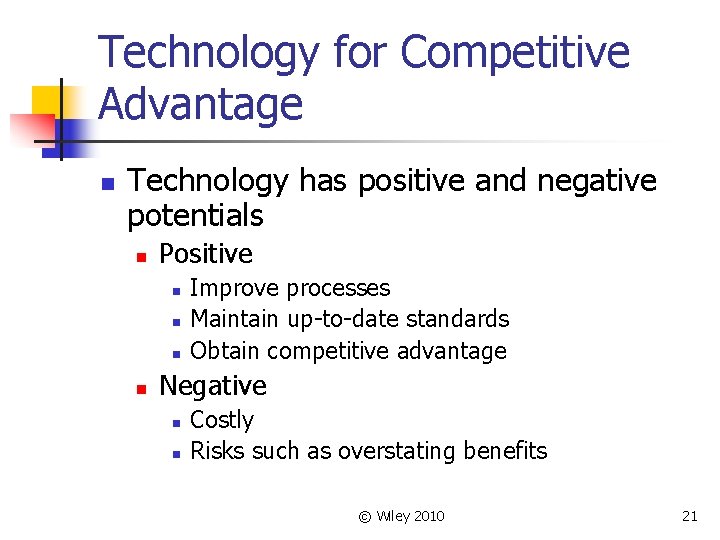 Technology for Competitive Advantage

Technology has positive and negative potentials

Positive

Improve processes

Maintain up-to-date standards

Obtain competitive advantage

Negative

Costly

Risks such as overstating benefits

© Wiley 2010

21